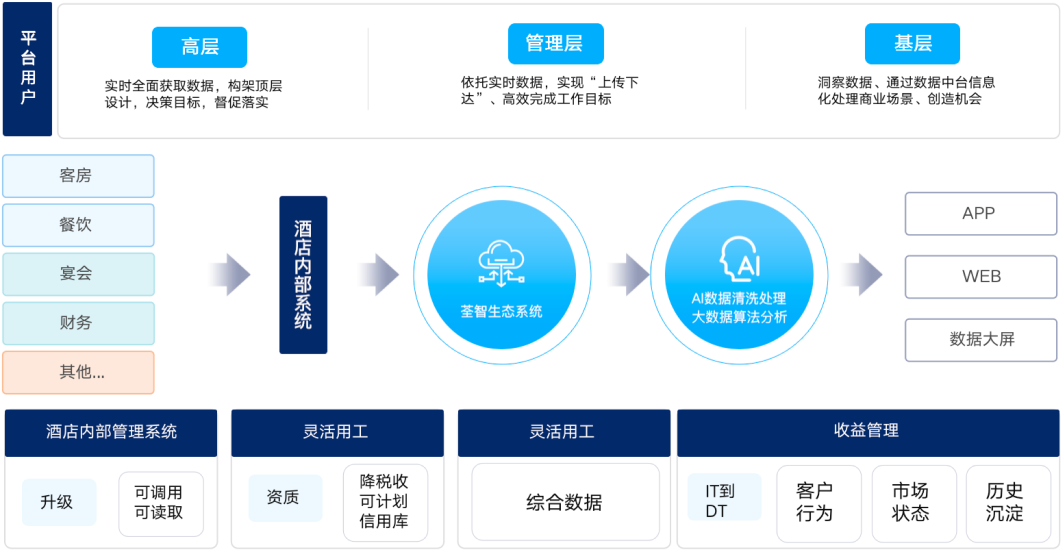 平台用户

高层
实时全面获取数据，构架顶层设计，决策目标，督促落实

管理层
依托实时数据，实现“上传下达”、高效完成工作目标

基层
洞察数据、通过数据中台信息化处理商业场景、创造机会

客房
餐饮
宴会
财务
其他...

酒店内部系统

荃智生态系统

AI
AI数据清洗处理
大数据算法分析

APP
WEB
数据大屏

酒店内部管理系统
升级
可调用
可读取

灵活用工
资质
降税收
可计划
信用库

灵活用工
综合数据

收益管理
IT到DT
客户行为
市场状态
历史沉淀